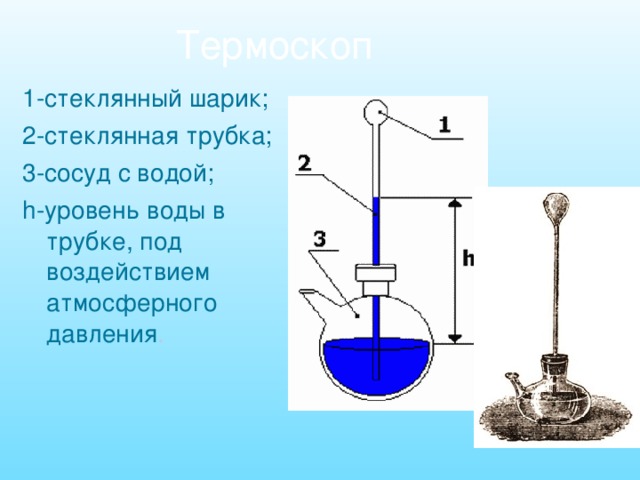 Термоскоп

1-стеклянный шарик;

2-стеклянная трубка;

3-сосуд с водой;

h-уровень воды в трубке, под воздействием атмосферного давления.

1

2

3

h